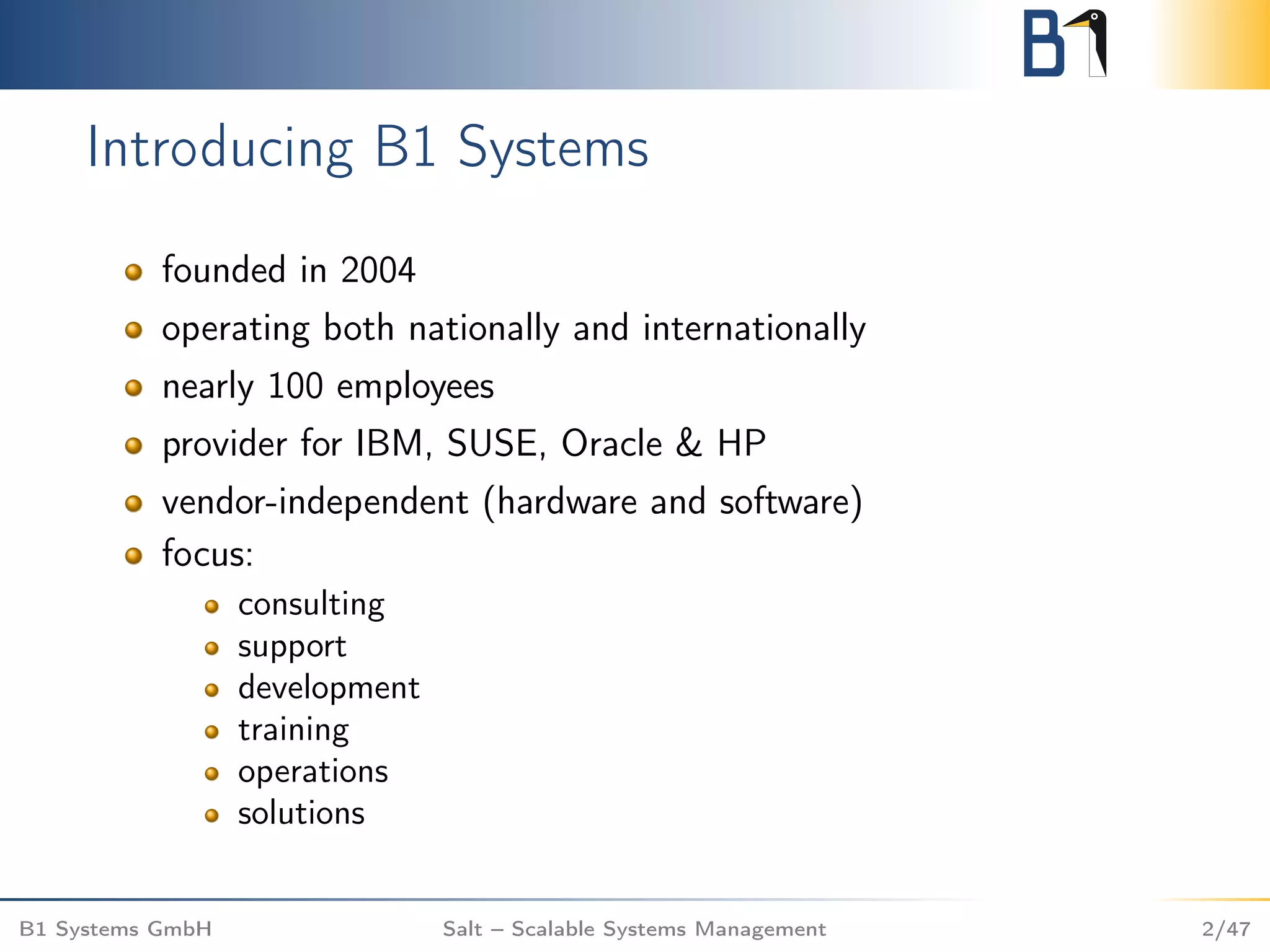 B1

Introducing B1 Systems

- founded in 2004
- operating both nationally and internationally
- nearly 100 employees
- provider for IBM, SUSE, Oracle & HP
- vendor-independent (hardware and software)
- focus:
  - consulting
  - support
  - development
  - training
  - operations
  - solutions

B1 Systems GmbH Salt – Scalable Systems Management 2/47